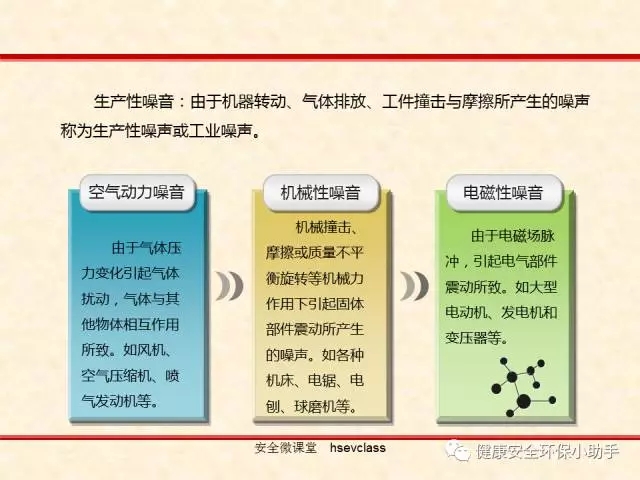 生产性噪音：由于机器转动、气体排放、工件撞击与摩擦所产生的噪声称为生产性噪声或工业噪声。

空气动力噪音

由于气体压力变化引起气体扰动，气体与其他物体相互作用所致。如风机、空气压缩机、喷气发动机等。

机械性噪音

机械撞击、摩擦或质量不平衡旋转等机械力作用下引起固体部件震动所产生的噪声。如各种机床、电锯、电刨、球磨机等。

电磁性噪音

由于电磁场脉冲，引起电气部件震动所致。如大型电动机、发电机和变压器等。

安全微课堂 hsevclass

健康安全环保小助手